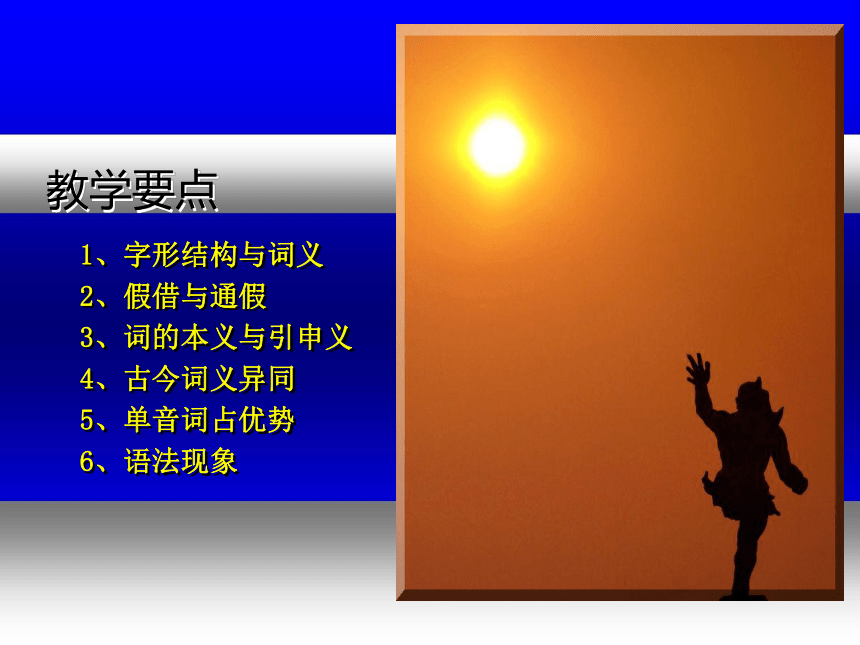 教学要点

1、字形结构与词义
2、假借与通假
3、词的本义与引申义
4、古今词义异同
5、单音词占优势
6、语法现象